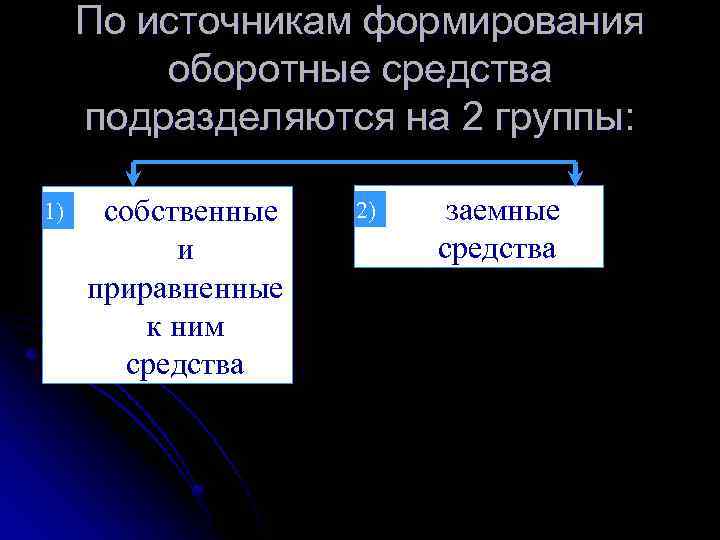 По источникам формирования оборотные средства подразделяются на 2 группы:

1) собственные и приравненные к ним средства

2) заемные средства